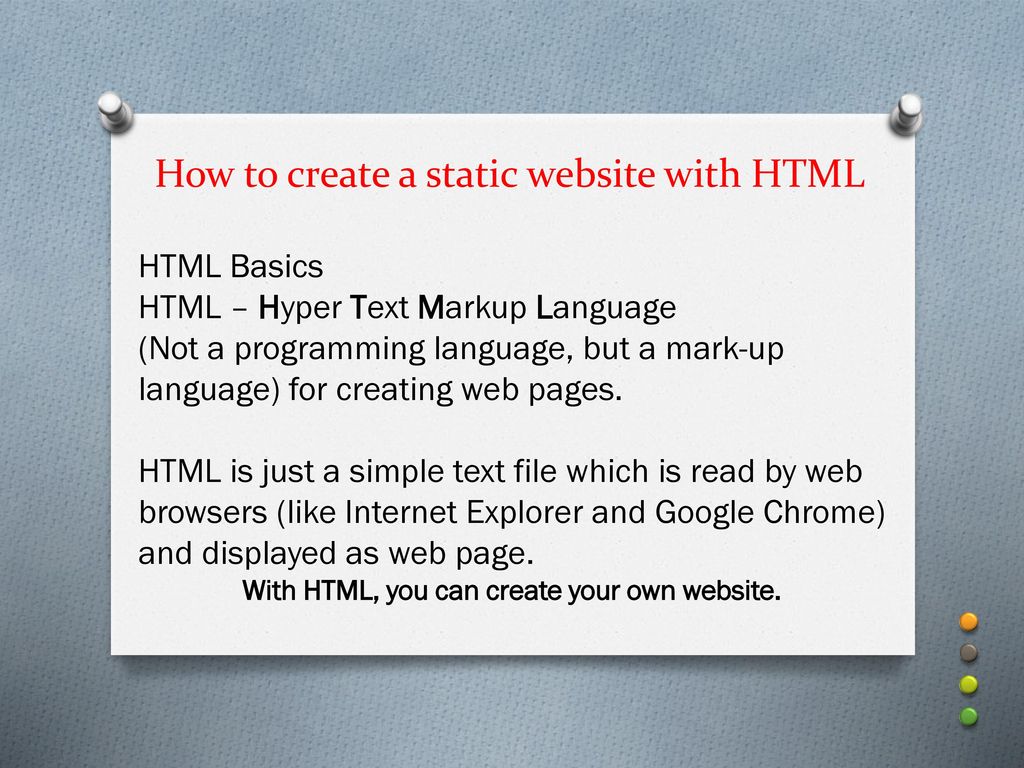 How to create a static website with HTML

HTML Basics
HTML – Hyper Text Markup Language
(Not a programming language, but a mark-up language) for creating web pages.

HTML is just a simple text file which is read by web browsers (like Internet Explorer and Google Chrome) and displayed as web page.
With HTML, you can create your own website.